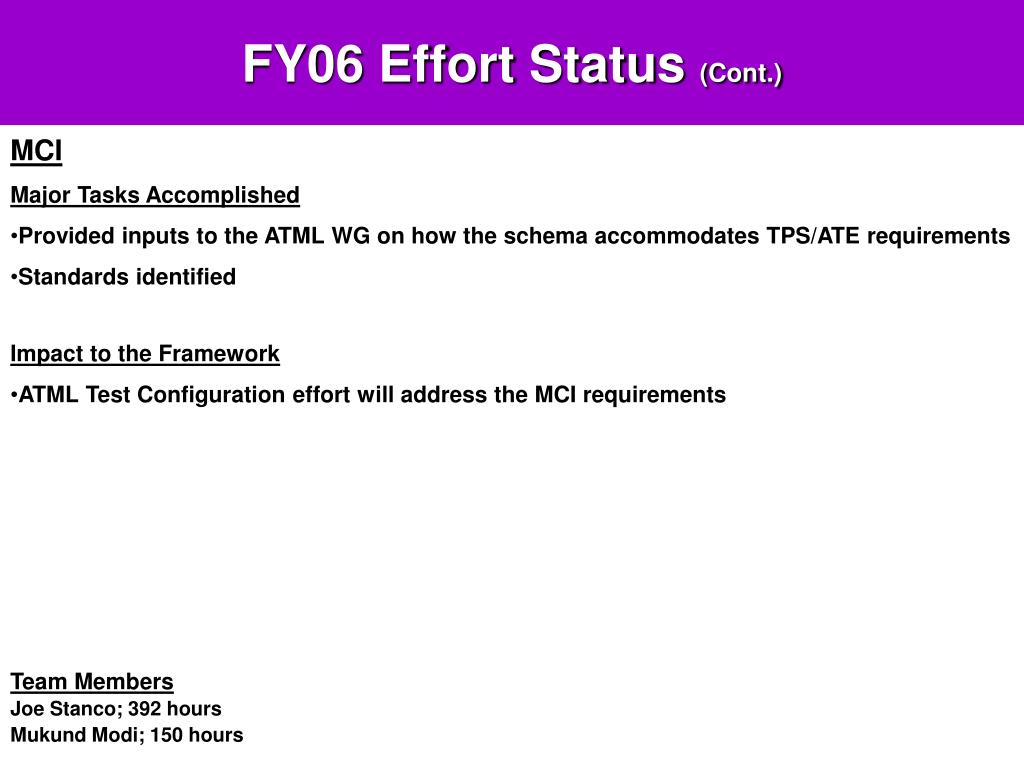 FY06 Effort Status (Cont.)

MCI

Major Tasks Accomplished

•Provided inputs to the ATML WG on how the schema accommodates TPS/ATE requirements

•Standards identified

Impact to the Framework

•ATML Test Configuration effort will address the MCI requirements

Team Members

Joe Stanco; 392 hours

Mukund Modi; 150 hours